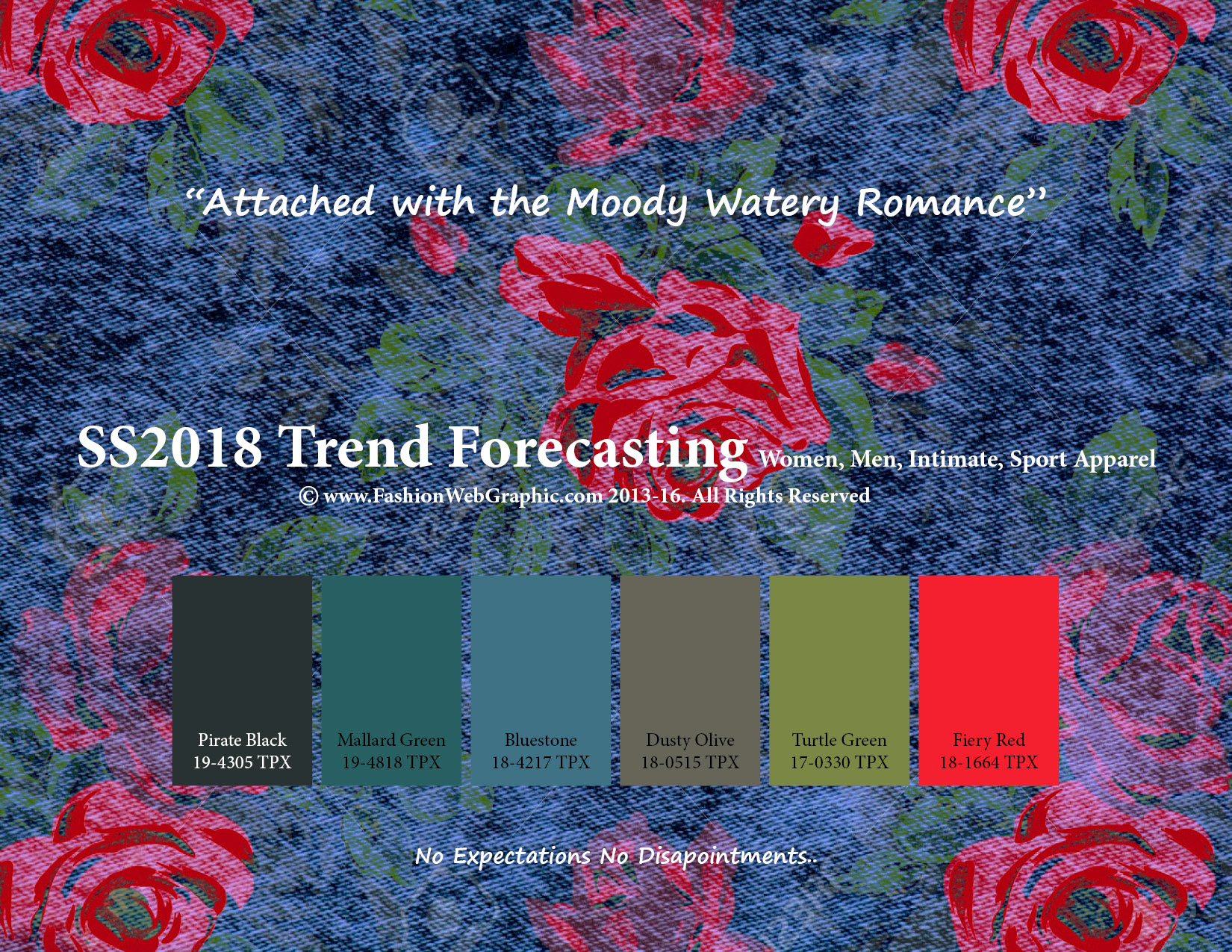 "Attached with the Moody Watery Romance"

SS2018 Trend Forecasting Women, Men, Intimate, Sport Apparel
© www.FashionWebGraphic.com 2013-16. All Rights Reserved

Pirate Black
19-4305 TPX

Mallard Green
19-4818 TPX

Bluestone
18-4217 TPX

Dusty Olive
18-0515 TPX

Turtle Green
17-0330 TPX

Fiery Red
18-1664 TPX

No Expectations No Disapointments..